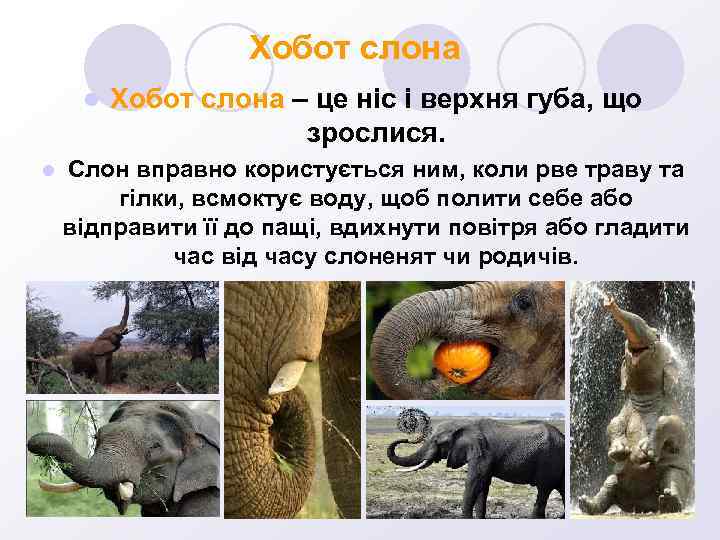 Хобот слона

Хобот слона – це ніс і верхня губа, що зрослися.

Слон вправно користується ним, коли рве траву та гілки, всмоктує воду, щоб полити себе або відправити її до пащі, вдихнути повітря або гладити час від часу слоненят чи родичів.